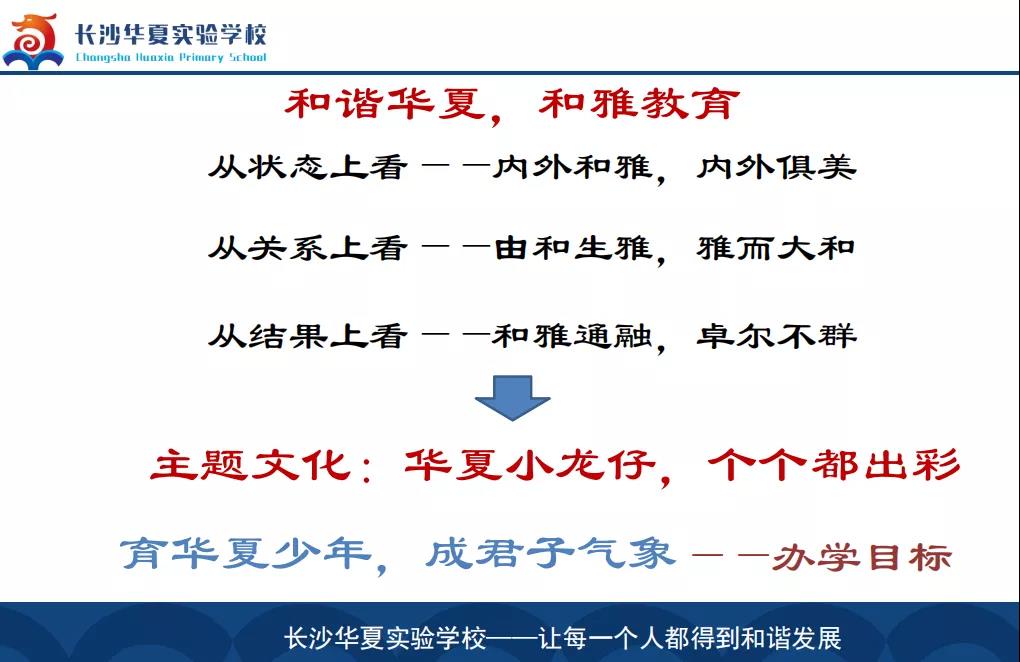 长沙华夏实验学校
Changsha Huaxia Primary School

和谐华夏，和雅教育

从状态上看——内外和雅，内外俱美

从关系上看——由和生雅，雅而大和

从结果上看——和雅通融，卓尔不群

主题文化：华夏小龙仔，个个都出彩

育华夏少年，成君子气象——办学目标

长沙华夏实验学校——让每一个人都得到和谐发展